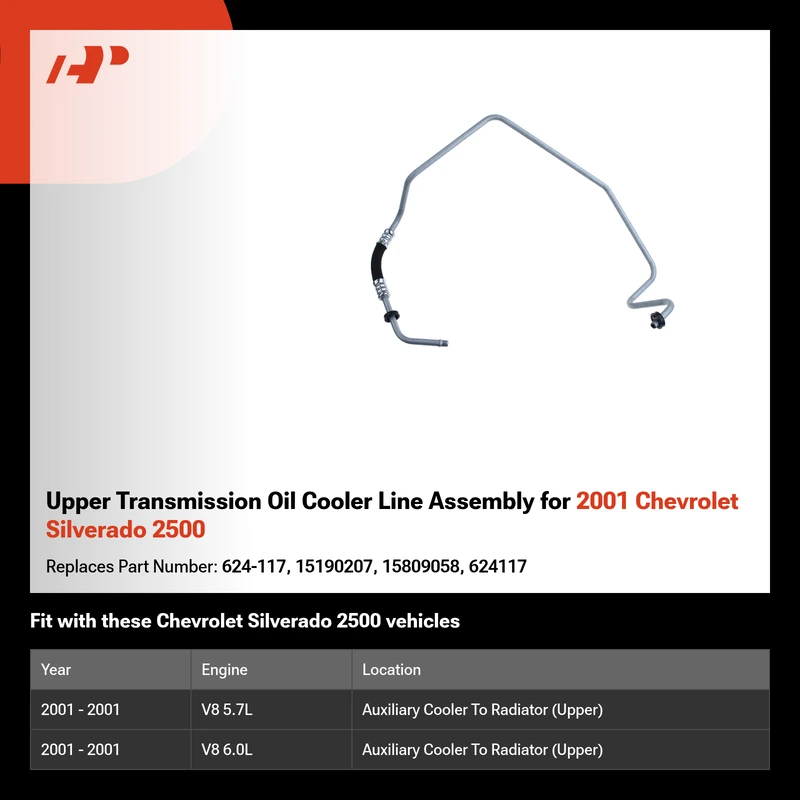 Upper Transmission Oil Cooler Line Assembly for 2001 Chevrolet Silverado 2500

Replaces Part Number: 624-117, 15190207, 15809058, 624117

Fit with these Chevrolet Silverado 2500 vehicles

| Year | Engine | Location |
|---|---|---|
| 2001 - 2001 | V8 5.7L | Auxiliary Cooler To Radiator (Upper) |
| 2001 - 2001 | V8 6.0L | Auxiliary Cooler To Radiator (Upper) |